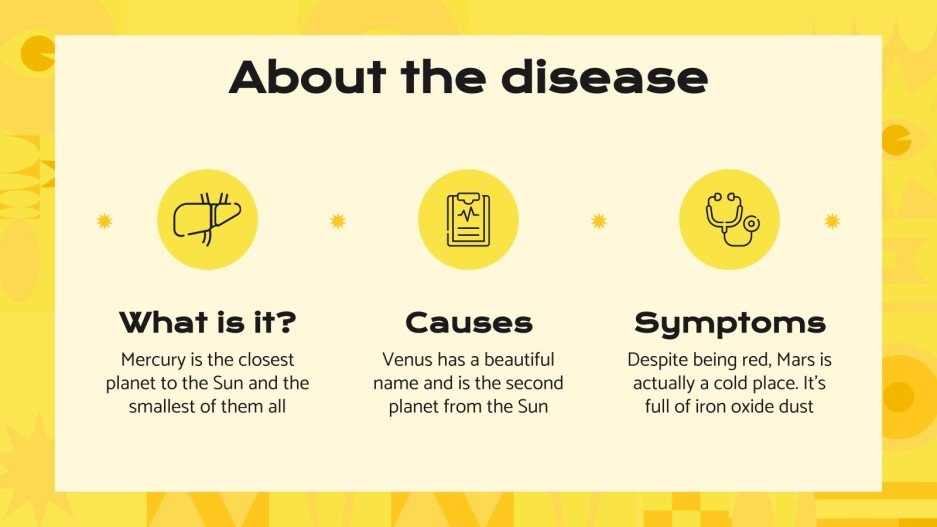 About the disease

What is it?
Mercury is the closest planet to the Sun and the smallest of them all

Causes
Venus has a beautiful name and is the second planet from the Sun

Symptoms
Despite being red, Mars is actually a cold place. It's full of iron oxide dust